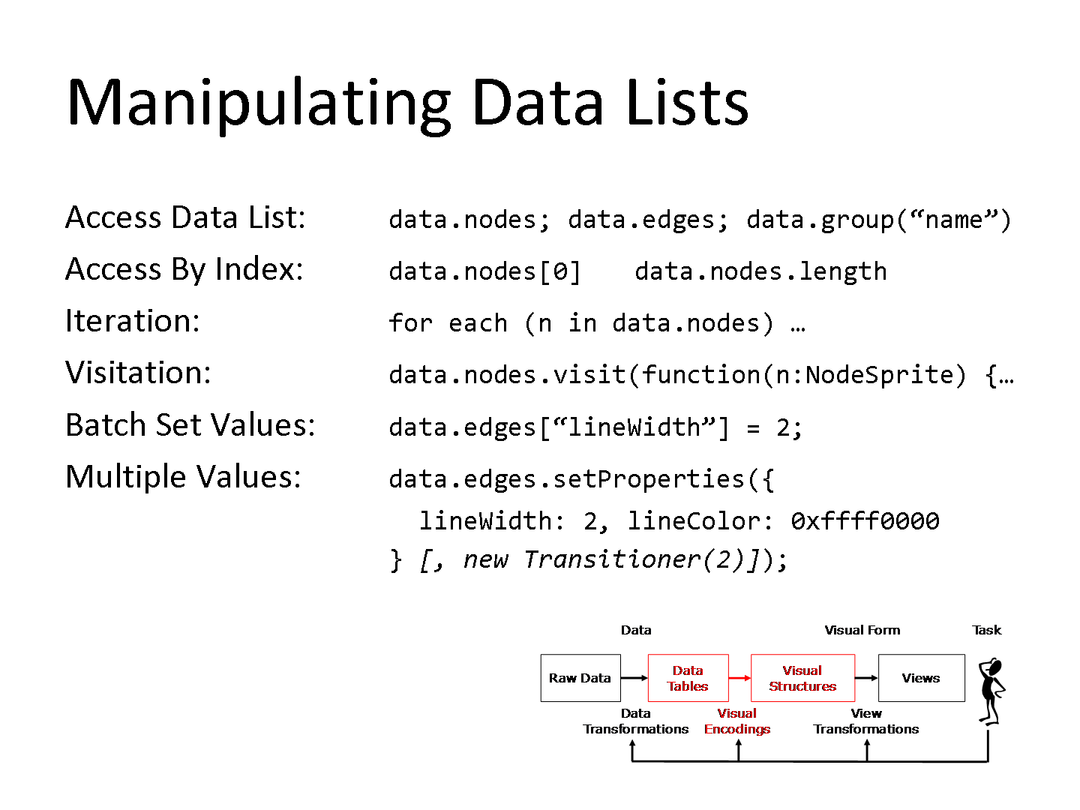 Manipulating Data Lists

Access Data List: data.nodes; data.edges; data.group(“name”)

Access By Index: data.nodes[0] data.nodes.length

Iteration: for each (n in data.nodes) …

Visitation: data.nodes.visit(function(n:NodeSprite) {…

Batch Set Values: data.edges[“lineWidth”] = 2;

Multiple Values: data.edges.setProperties({
lineWidth: 2, lineColor: 0xffff0000
} [, new Transitioner(2)]);

Data

Visual Form

Task

Raw Data

Data Tables

Visual Structures

Views

Data Transformations

Visual Encodings

View Transformations